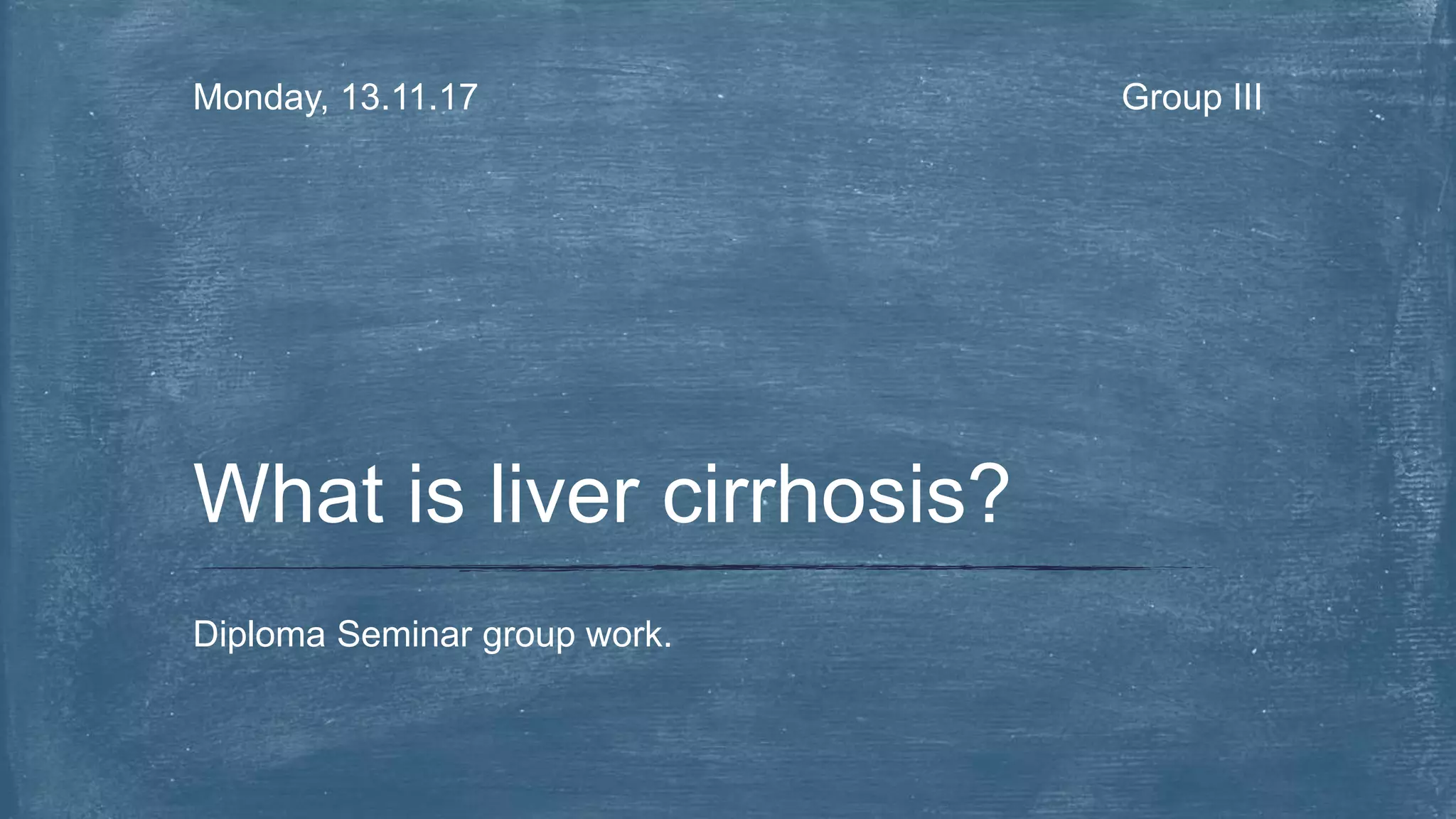 Monday, 13.11.17

Group III

What is liver cirrhosis?

Diploma Seminar group work.